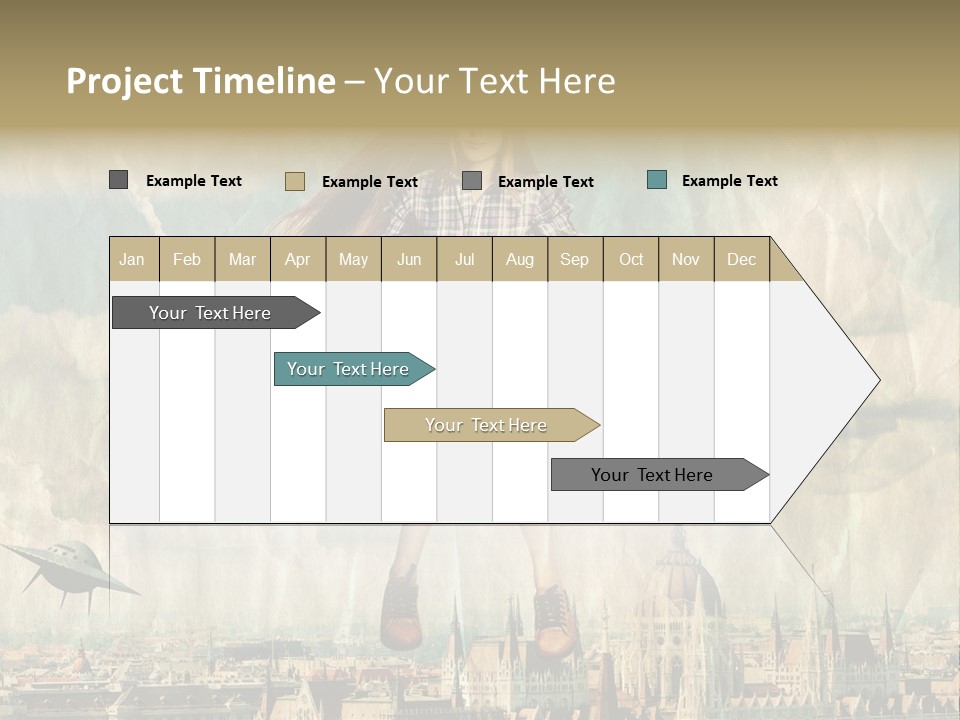 Project Timeline – Your Text Here

Example Text Example Text Example Text Example Text

| Jan | Feb | Mar | Apr | May | Jun | Jul | Aug | Sep | Oct | Nov | Dec |
|---|---|---|---|---|---|---|---|---|---|---|---|

Your Text Here

Your Text Here

Your Text Here

Your Text Here